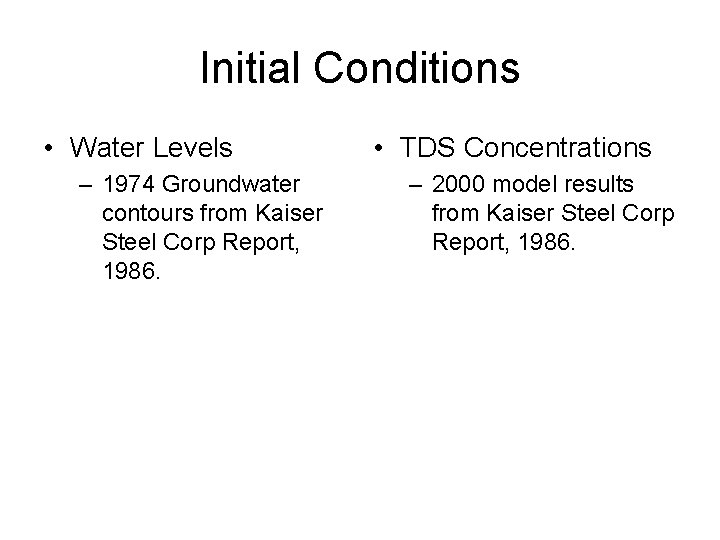 Initial Conditions

• Water Levels
– 1974 Groundwater contours from Kaiser Steel Corp Report, 1986.

• TDS Concentrations
– 2000 model results from Kaiser Steel Corp Report, 1986.